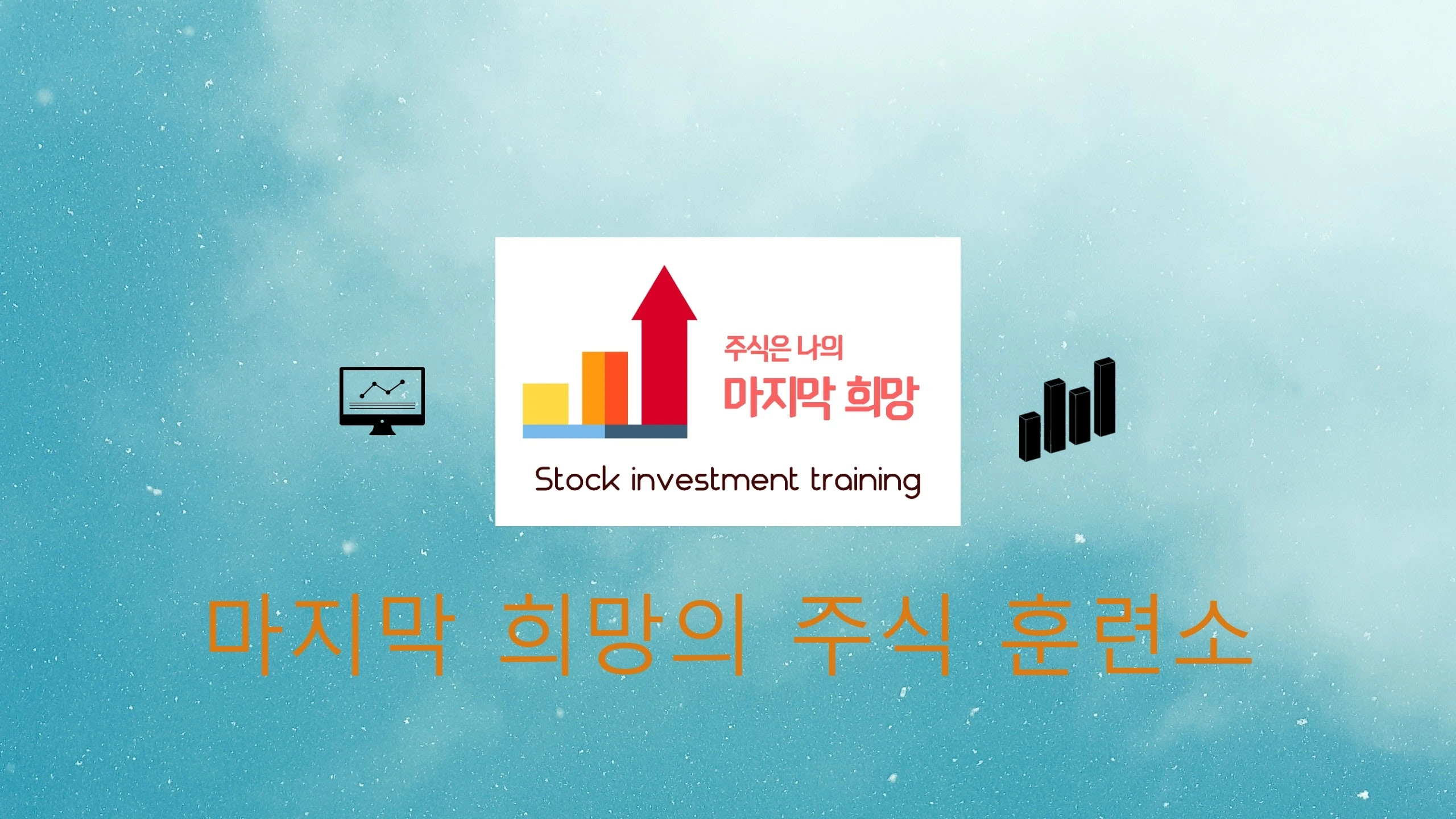 주식은 나의
마지막 희망

Stock investment training

마지막 희망의 주식 훈련소